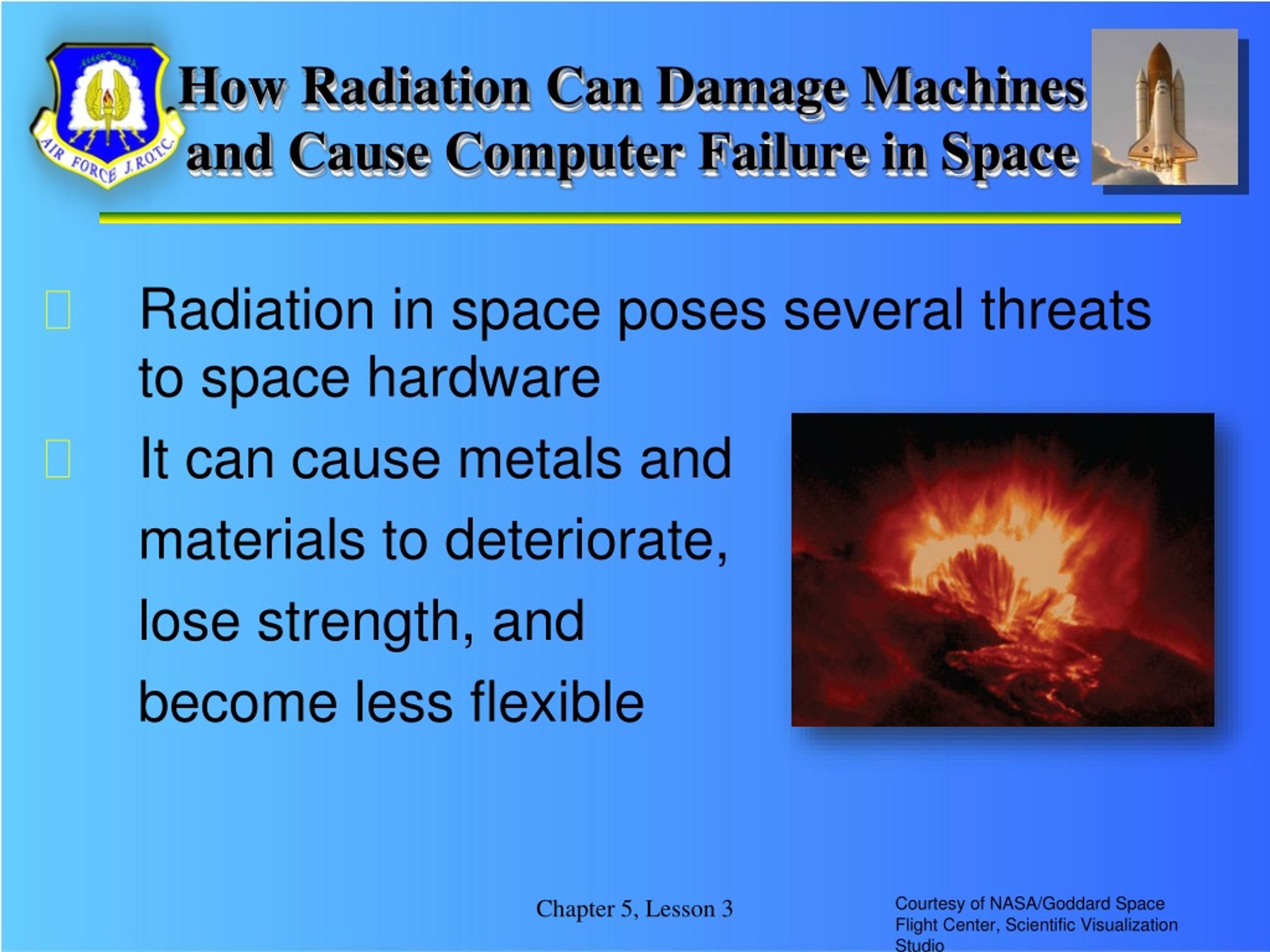 AIR FORCE J.R.O.T.C.

How Radiation Can Damage Machines and Cause Computer Failure in Space

Radiation in space poses several threats to space hardware

It can cause metals and materials to deteriorate, lose strength, and become less flexible

Chapter 5, Lesson 3

Courtesy of NASA/Goddard Space Flight Center, Scientific Visualization Studio